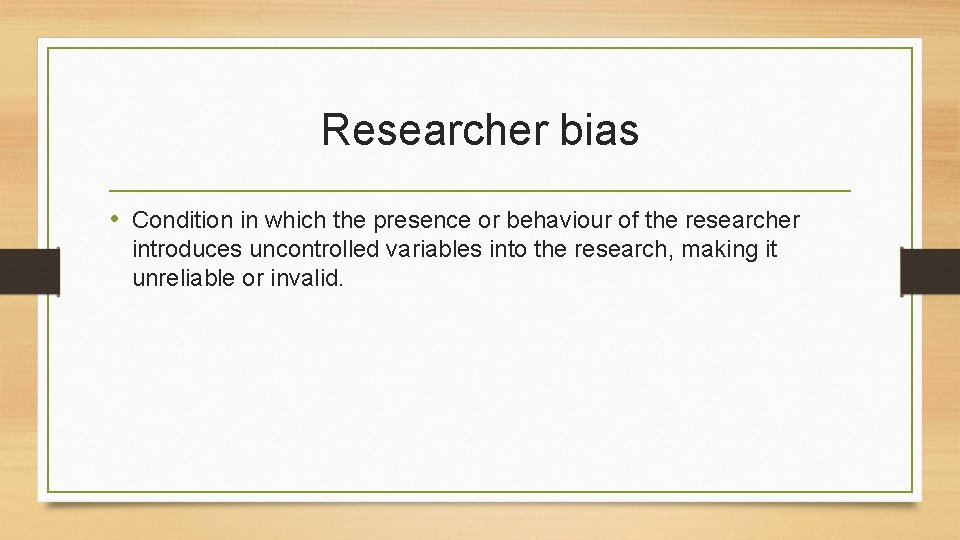 Researcher bias

• Condition in which the presence or behaviour of the researcher introduces uncontrolled variables into the research, making it unreliable or invalid.